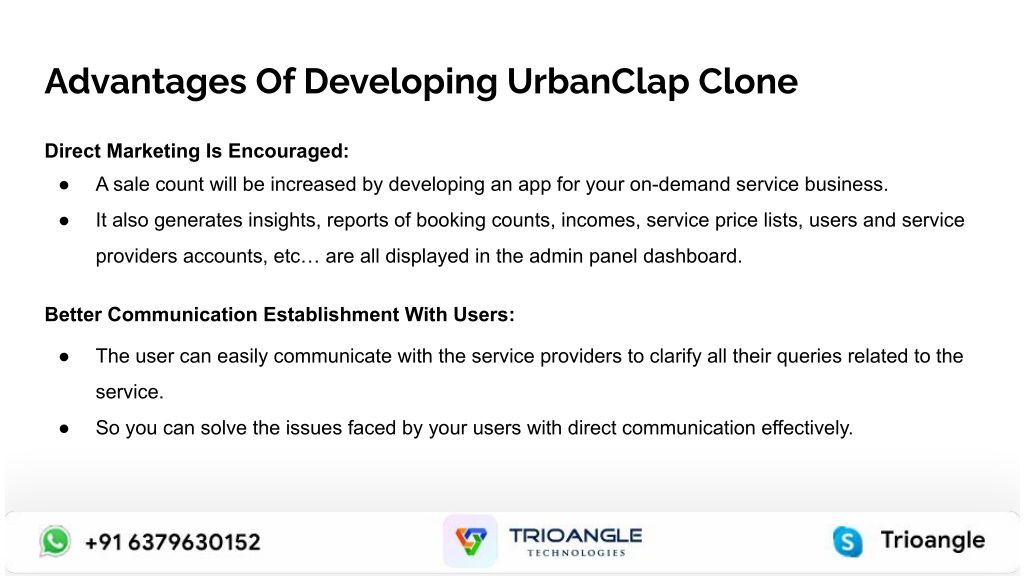 Advantages Of Developing UrbanClap Clone

Direct Marketing Is Encouraged:

● A sale count will be increased by developing an app for your on-demand service business.
● It also generates insights, reports of booking counts, incomes, service price lists, users and service providers accounts, etc… are all displayed in the admin panel dashboard.

Better Communication Establishment With Users:

● The user can easily communicate with the service providers to clarify all their queries related to the service.
● So you can solve the issues faced by your users with direct communication effectively.

+91 6379630152

TRIOANGLE
TECHNOLOGIES

Trioangle